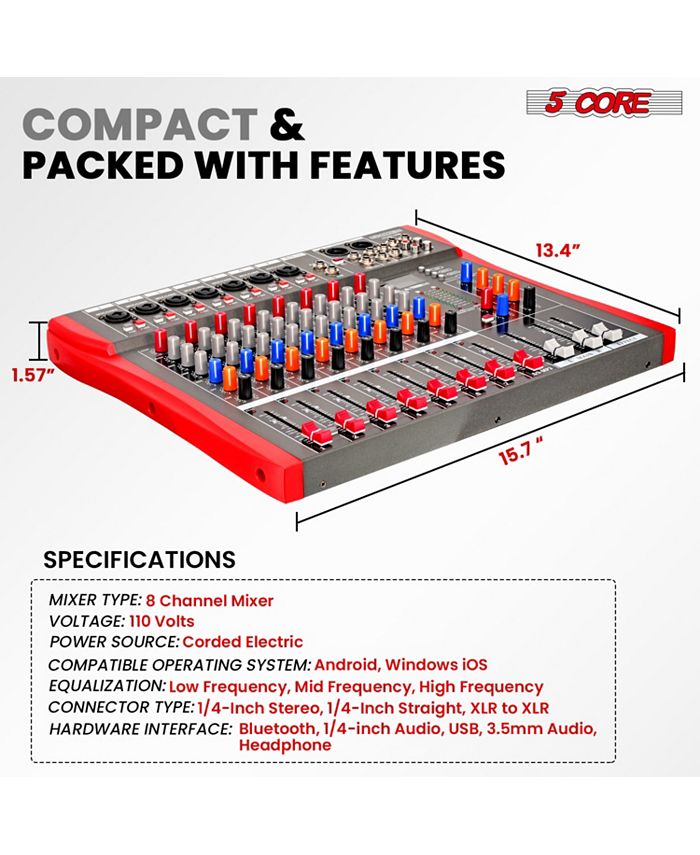 5 CORE

COMPACT &
PACKED WITH FEATURES

13.4"

1.57"

15.7 "

SPECIFICATIONS

MIXER TYPE: 8 Channel Mixer
VOLTAGE: 110 Volts
POWER SOURCE: Corded Electric
COMPATIBLE OPERATING SYSTEM: Android, Windows iOS
EQUALIZATION: Low Frequency, Mid Frequency, High Frequency
CONNECTOR TYPE: 1/4-Inch Stereo, 1/4-Inch Straight, XLR to XLR
HARDWARE INTERFACE: Bluetooth, 1/4-inch Audio, USB, 3.5mm Audio, Headphone